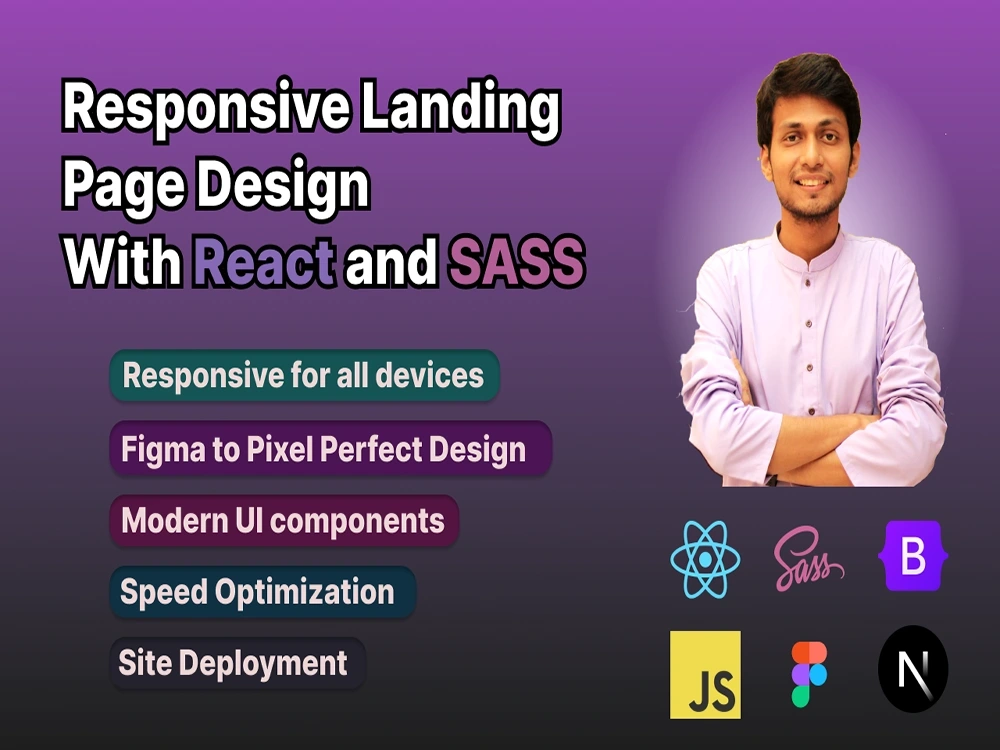 Responsive Landing Page Design With React and SASS

Responsive for all devices

Figma to Pixel Perfect Design

Modern UI components

Speed Optimization

Site Deployment

Sass

B

JS

N